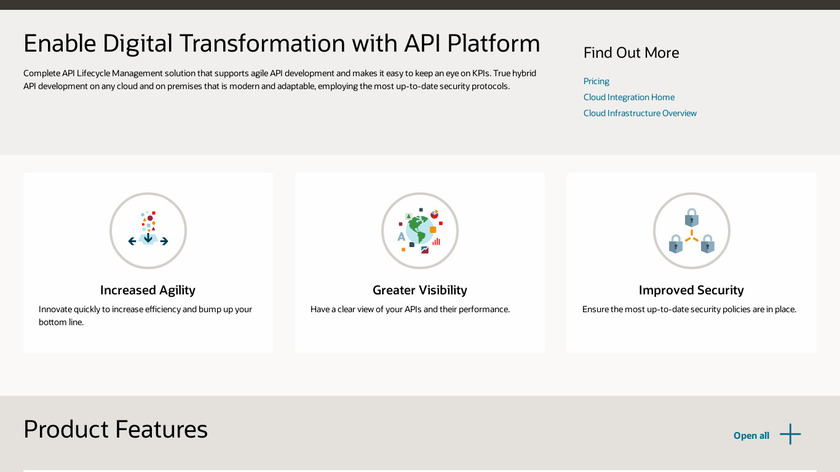 Enable Digital Transformation with API Platform

Complete API Lifecycle Management solution that supports agile API development and makes it easy to keep an eye on KPIs. True hybrid API development on any cloud and on premises that is modern and adaptable, employing the most up-to-date security protocols.

Find Out More

Pricing

Cloud Integration Home

Cloud Infrastructure Overview

Increased Agility

Innovate quickly to increase efficiency and bump up your bottom line.

Greater Visibility

Have a clear view of your APIs and their performance.

Improved Security

Ensure the most up-to-date security policies are in place.

Product Features

Open all